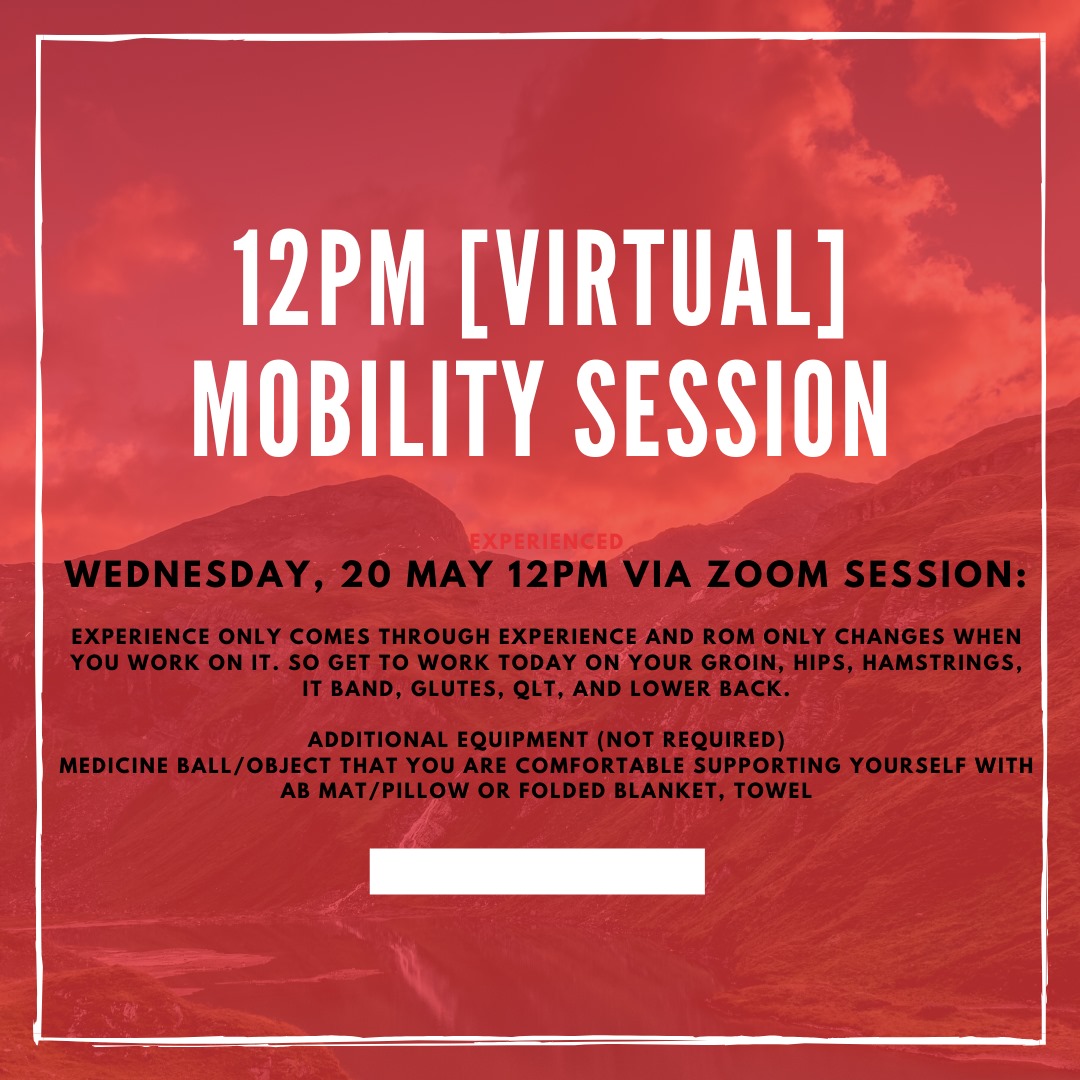 12PM [VIRTUAL] MOBILITY SESSION

EXPERIENCED

WEDNESDAY, 20 MAY 12PM VIA ZOOM SESSION:

EXPERIENCE ONLY COMES THROUGH EXPERIENCE AND ROM ONLY CHANGES WHEN YOU WORK ON IT. SO GET TO WORK TODAY ON YOUR GROIN, HIPS, HAMSTRINGS, IT BAND, GLUTES, QLT, AND LOWER BACK.

ADDITIONAL EQUIPMENT (NOT REQUIRED)
MEDICINE BALL/OBJECT THAT YOU ARE COMFORTABLE SUPPORTING YOURSELF WITH
AB MAT/PILLOW OR FOLDED BLANKET, TOWEL